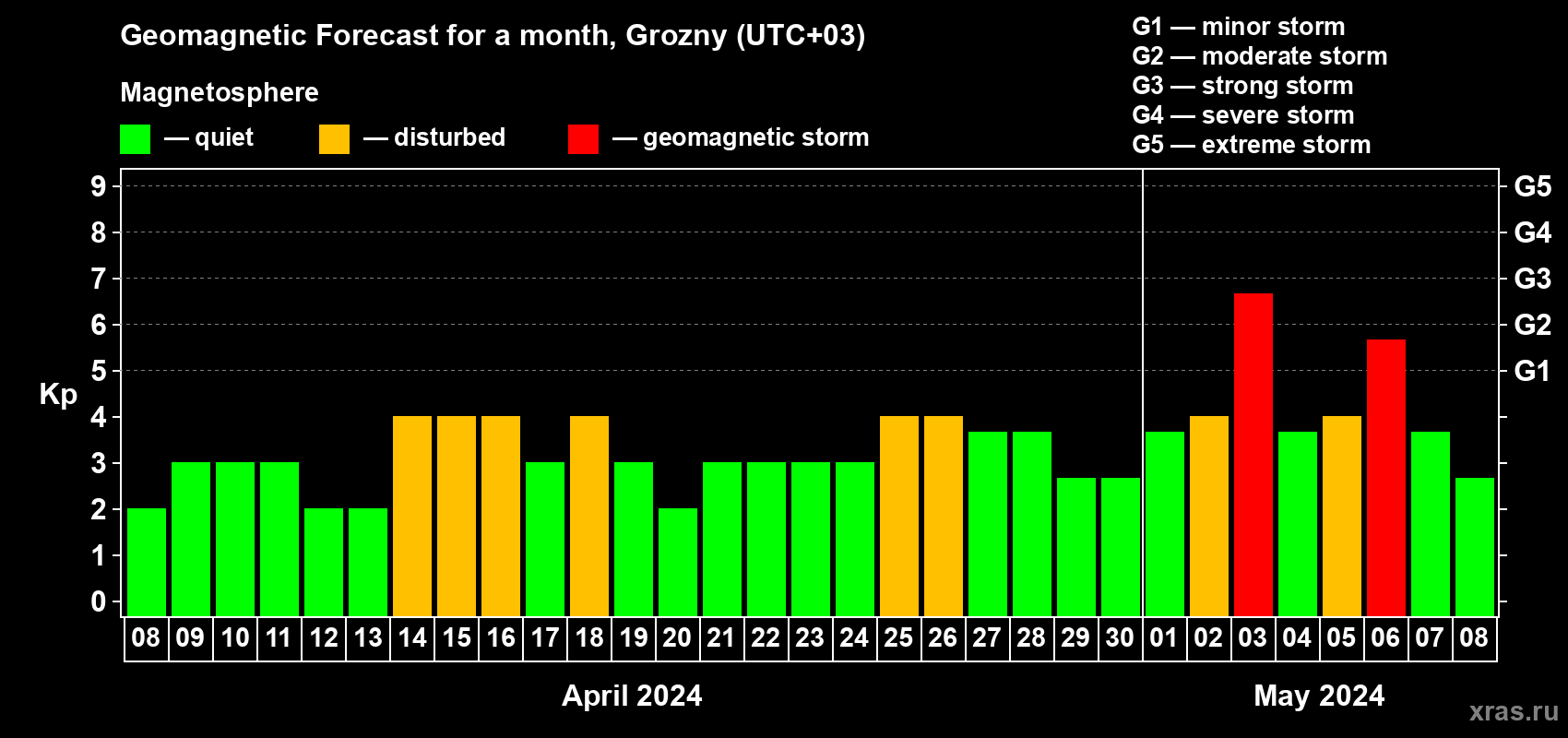 Geomagnetic Forecast for a month, Grozny (UTC+03)

Magnetosphere

— quiet — disturbed — geomagnetic storm

G1 — minor storm
G2 — moderate storm
G3 — strong storm
G4 — severe storm
G5 — extreme storm

Kp

9 8 7 6 5 4 3 2 1 0

G5 G4 G3 G2 G1

08 09 10 11 12 13 14 15 16 17 18 19 20 21 22 23 24 25 26 27 28 29 30 01 02 03 04 05 06 07 08

April 2024

May 2024

xras.ru